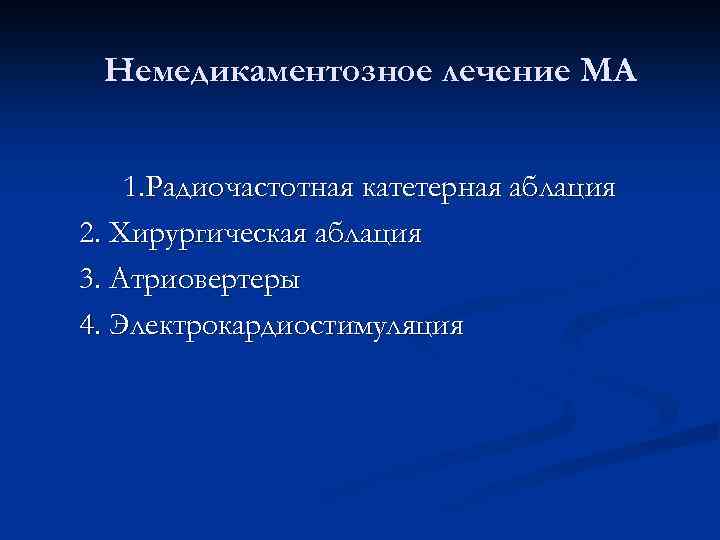 Немедикаментозное лечение МА

1.Радиочастотная катетерная аблация
2. Хирургическая аблация
3. Атриовертеры
4. Электрокардиостимуляция